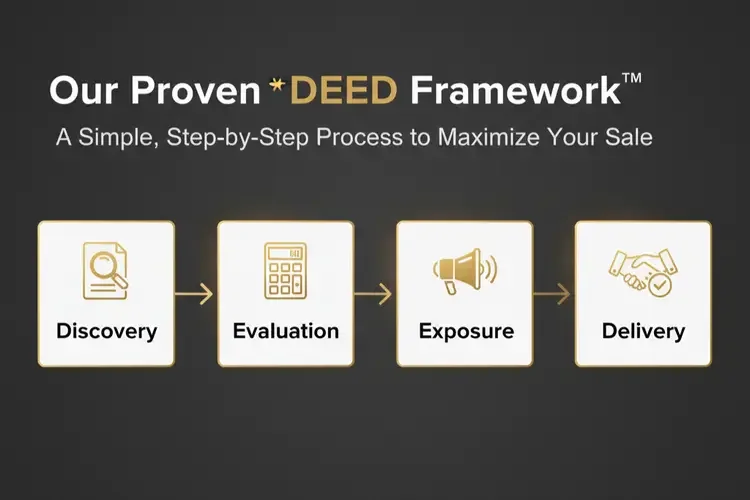 Our Proven *DEED Framework™

A Simple, Step-by-Step Process to Maximize Your Sale

Discovery

Evaluation

Exposure

Delivery